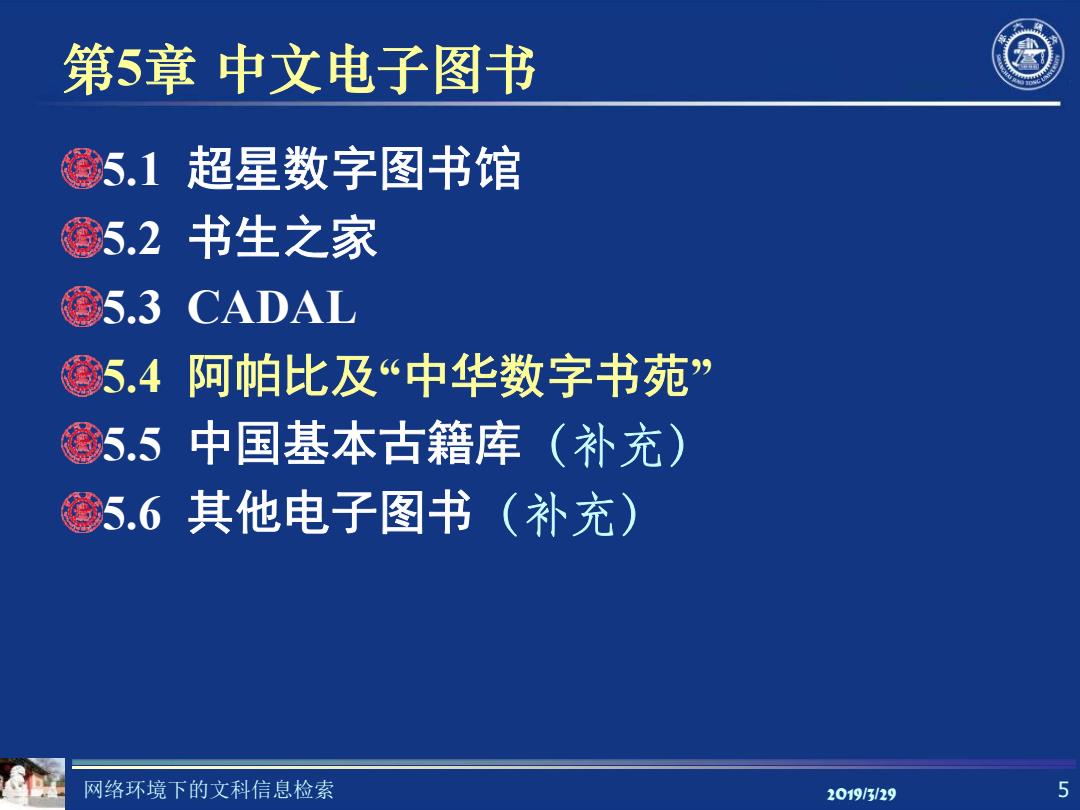 第5章 中文电子图书

5.1 超星数字图书馆
5.2 书生之家
5.3 CADAL
5.4 阿帕比及“中华数字书苑”
5.5 中国基本古籍库（补充）
5.6 其他电子图书（补充）

网络环境下的文科信息检索 2019/3/29 5